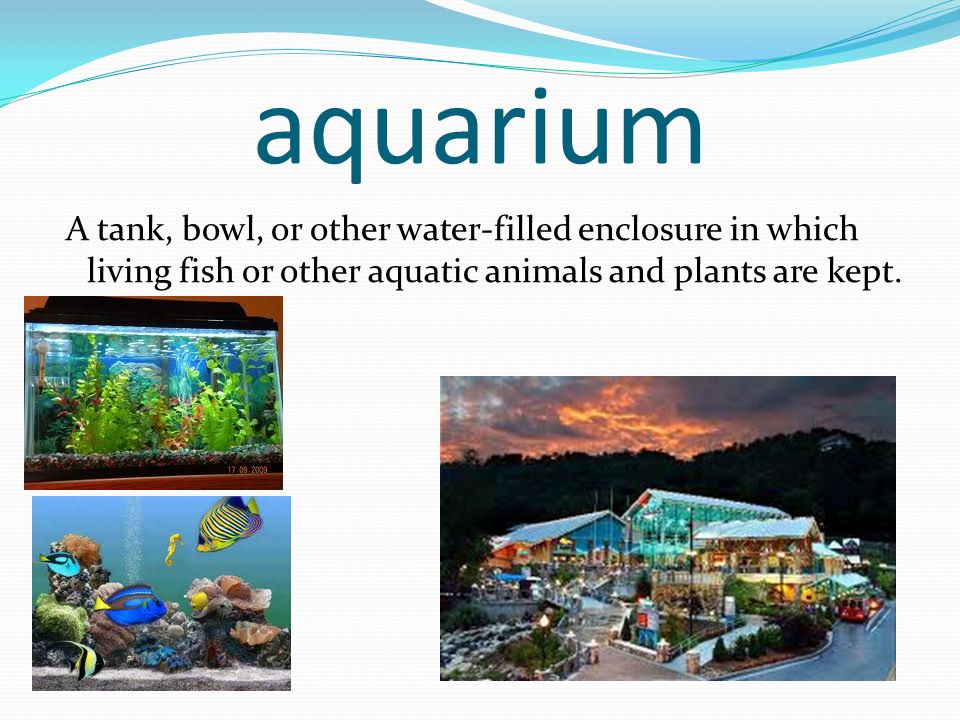 aquarium

A tank, bowl, or other water-filled enclosure in which living fish or other aquatic animals and plants are kept.

17.09.2009